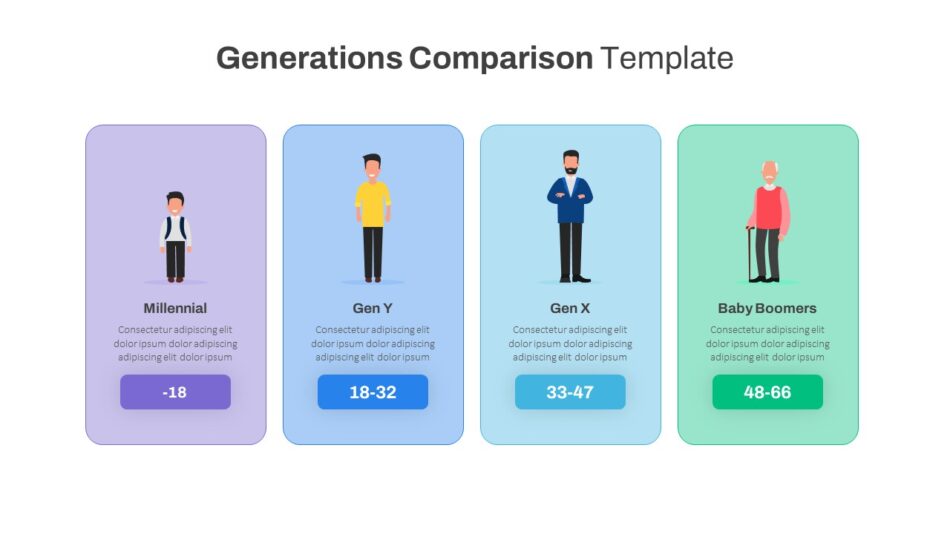 Generations Comparison Template

Millennial

Consectetur adipiscing elit dolor ipsum dolor adipiscing adipiscing elit dolor ipsum

-18

Gen Y

Consectetur adipiscing elit dolor ipsum dolor adipiscing adipiscing elit dolor ipsum

18-32

Gen X

Consectetur adipiscing elit dolor ipsum dolor adipiscing adipiscing elit dolor ipsum

33-47

Baby Boomers

Consectetur adipiscing elit dolor ipsum dolor adipiscing adipiscing elit dolor ipsum

48-66